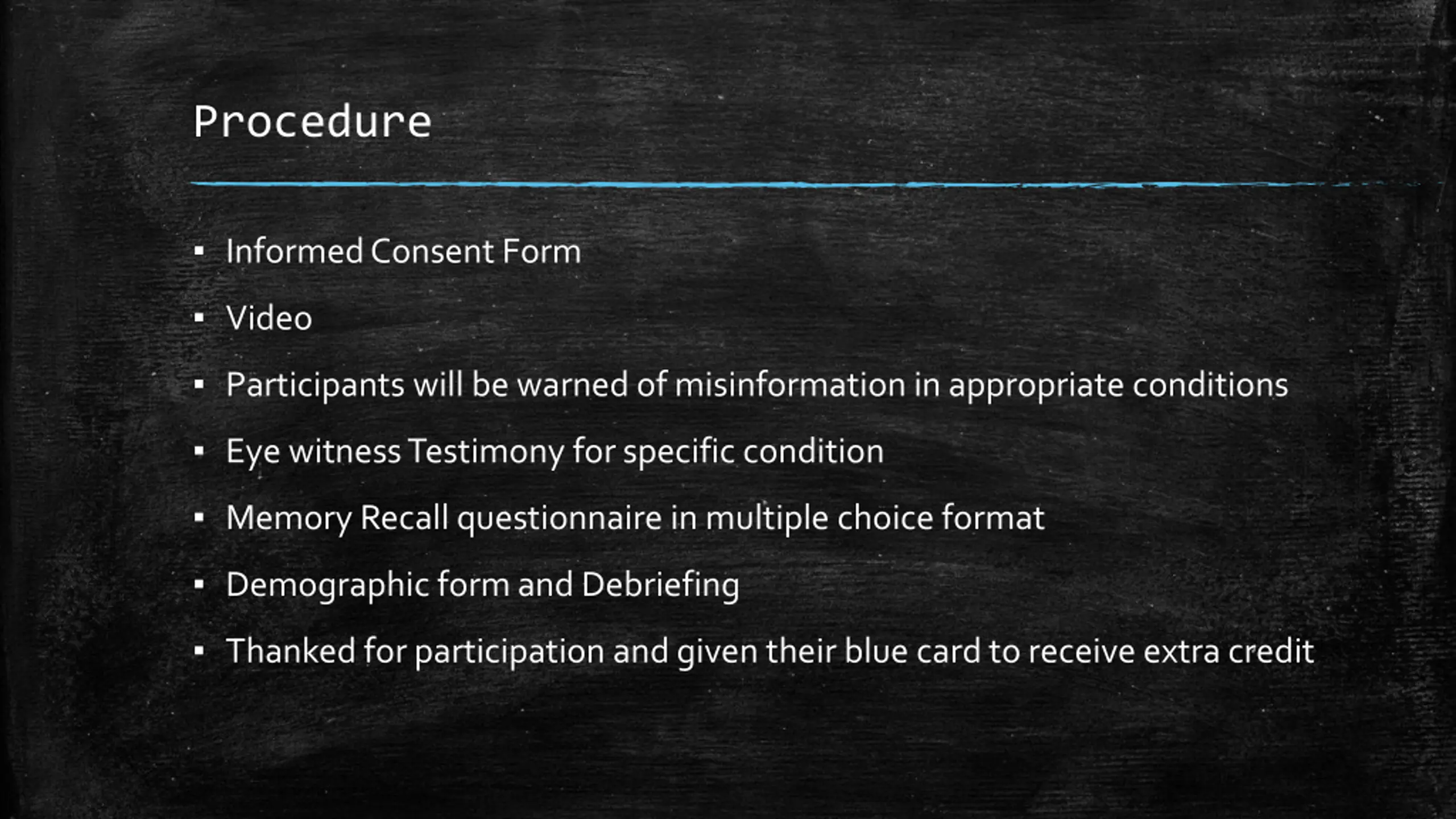 Procedure

▪ Informed Consent Form
▪ Video
▪ Participants will be warned of misinformation in appropriate conditions
▪ Eye witness Testimony for specific condition
▪ Memory Recall questionnaire in multiple choice format
▪ Demographic form and Debriefing
▪ Thanked for participation and given their blue card to receive extra credit